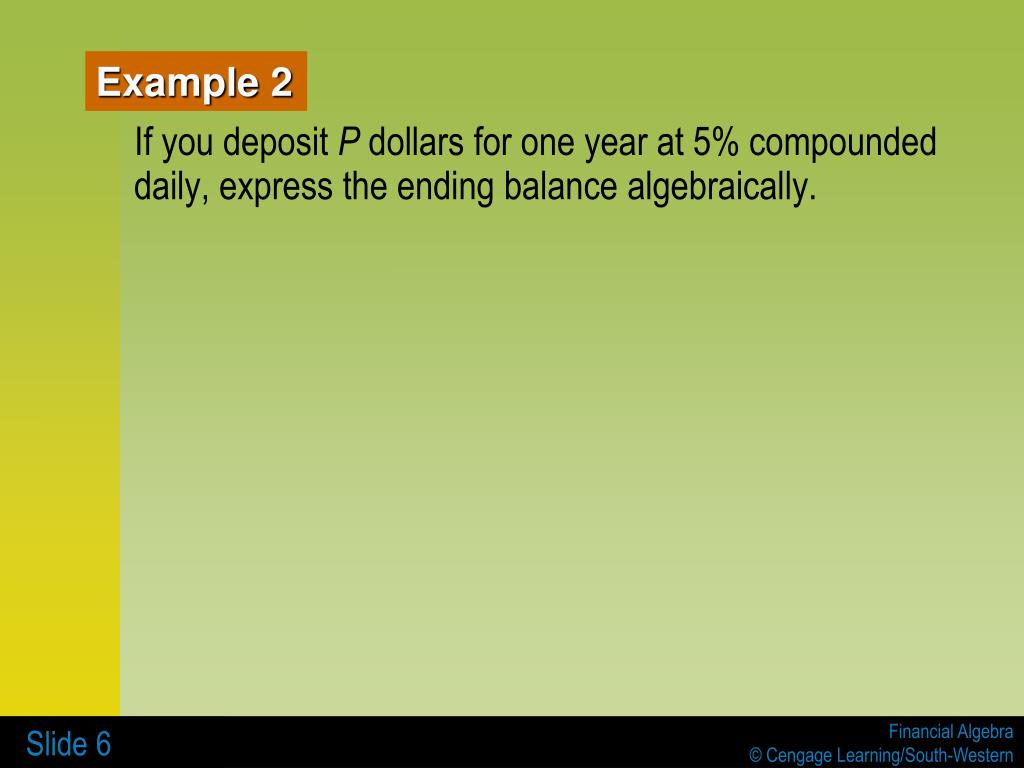 Example 2

If you deposit $P$ dollars for one year at 5% compounded daily, express the ending balance algebraically.

Slide 6

Financial Algebra
© Cengage Learning/South-Western